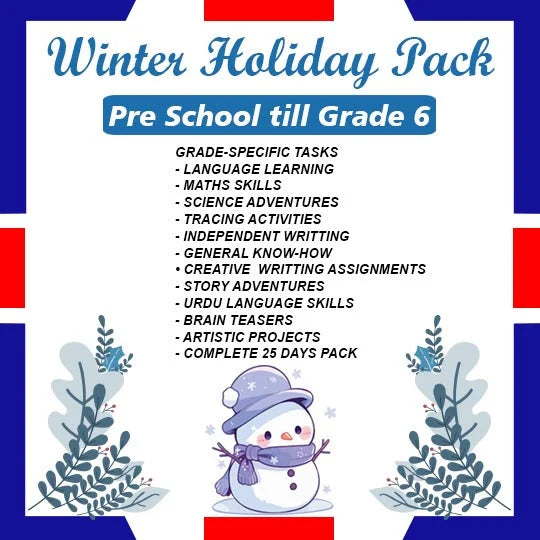 Winter Holiday Pack

Pre School till Grade 6

GRADE-SPECIFIC TASKS
- LANGUAGE LEARNING
- MATHS SKILLS
- SCIENCE ADVENTURES
- TRACING ACTIVITIES
- INDEPENDENT WRITTING
- GENERAL KNOW-HOW
• CREATIVE WRITTING ASSIGNMENTS
- STORY ADVENTURES
- URDU LANGUAGE SKILLS
- BRAIN TEASERS
- ARTISTIC PROJECTS
- COMPLETE 25 DAYS PACK